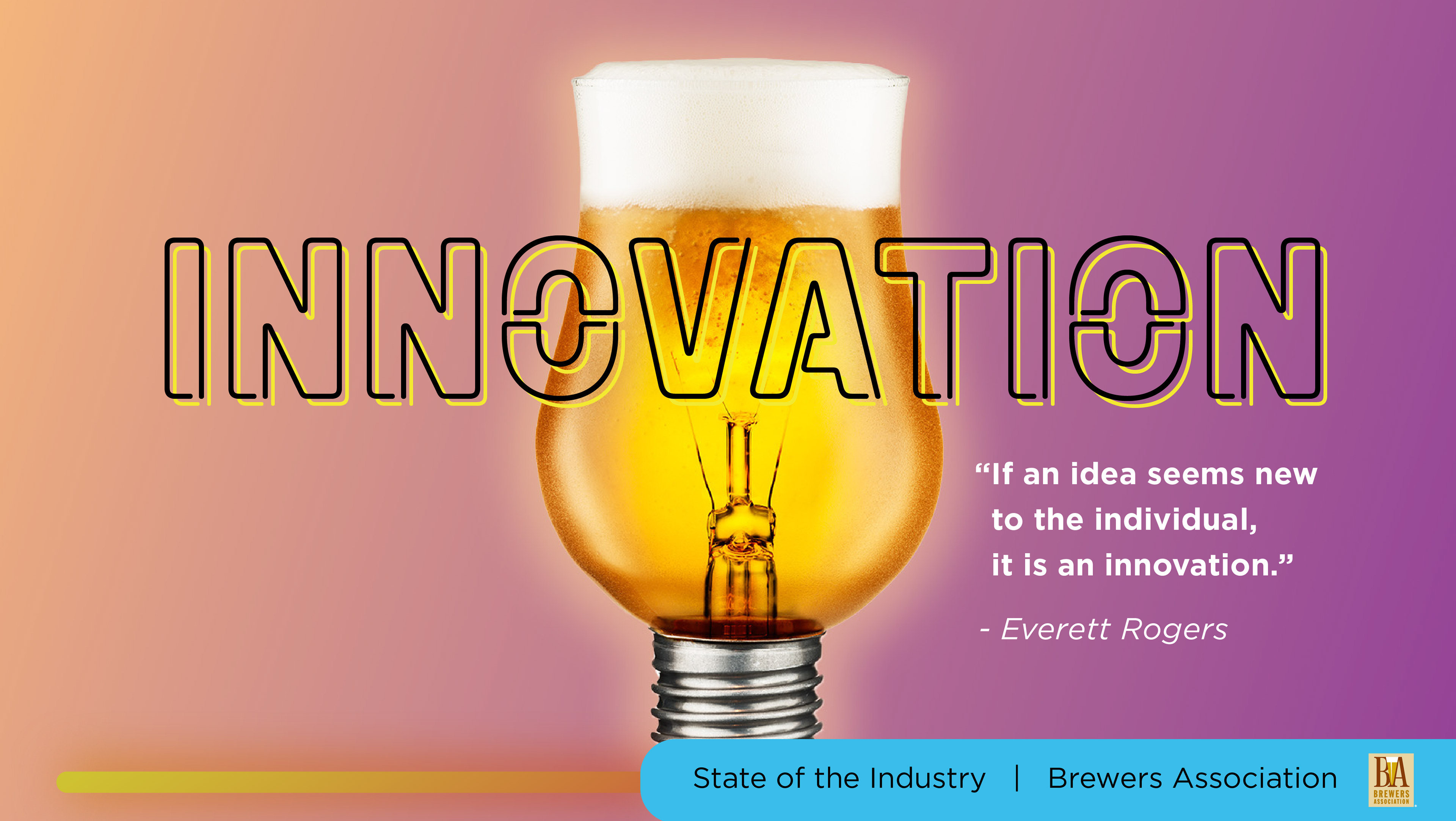 INNOVATION

“If an idea seems new to the individual, it is an innovation.”

- Everett Rogers

State of the Industry | Brewers Association

BA BREWERS ASSOCIATION